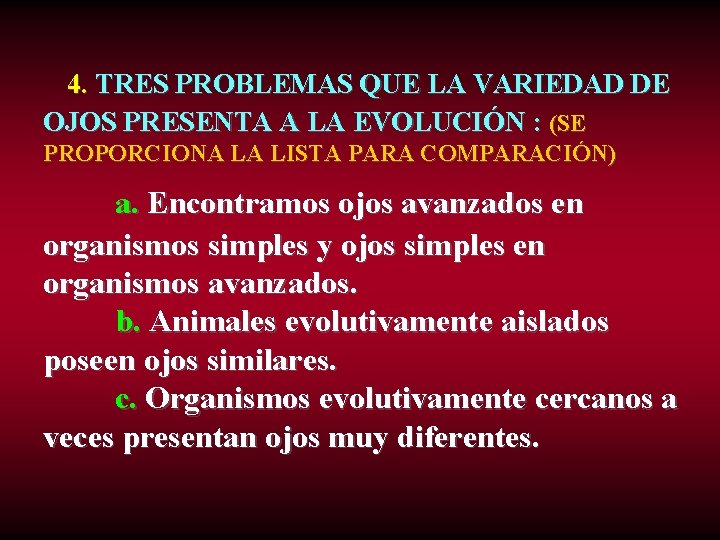 4. TRES PROBLEMAS QUE LA VARIEDAD DE OJOS PRESENTA A LA EVOLUCIÓN : (SE PROPORCIONA LA LISTA PARA COMPARACIÓN)

a. Encontramos ojos avanzados en organismos simples y ojos simples en organismos avanzados.

b. Animales evolutivamente aislados poseen ojos similares.

c. Organismos evolutivamente cercanos a veces presentan ojos muy diferentes.